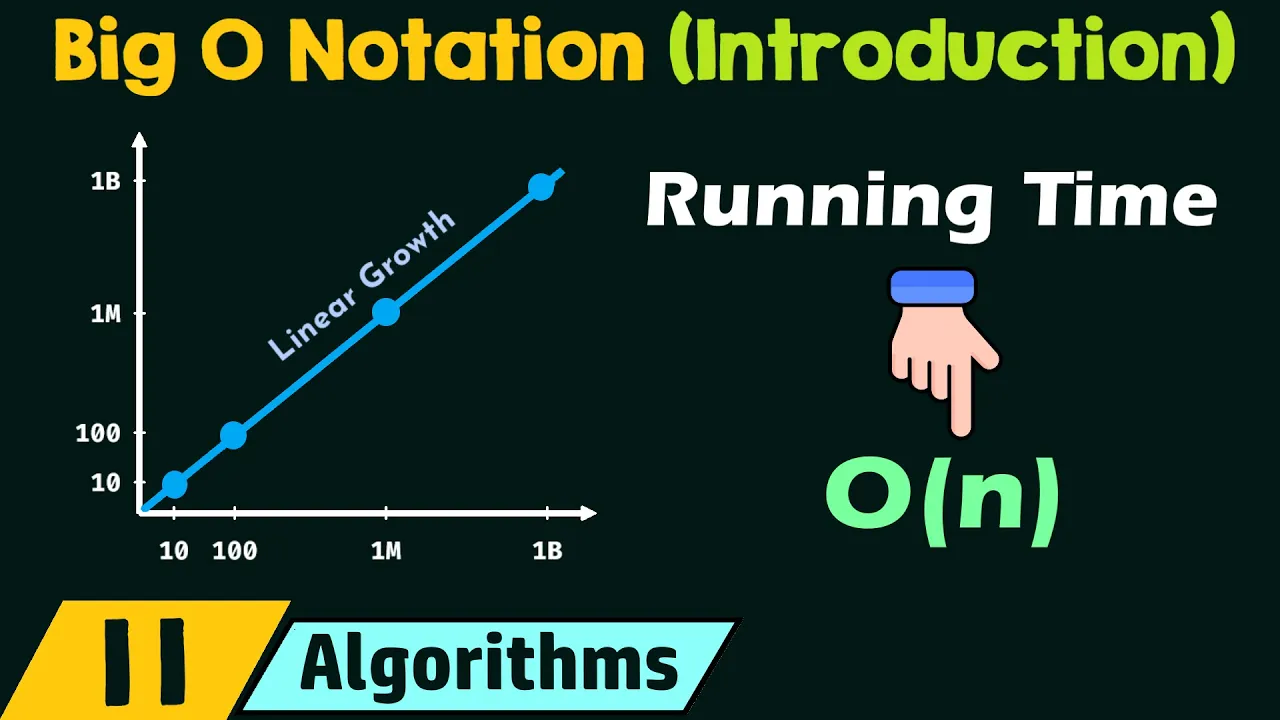 Big O Notation (Introduction)

1B
1M
100
10

Linear Growth

10 100 1M 1B

Running Time

$O(n)$

11 Algorithms